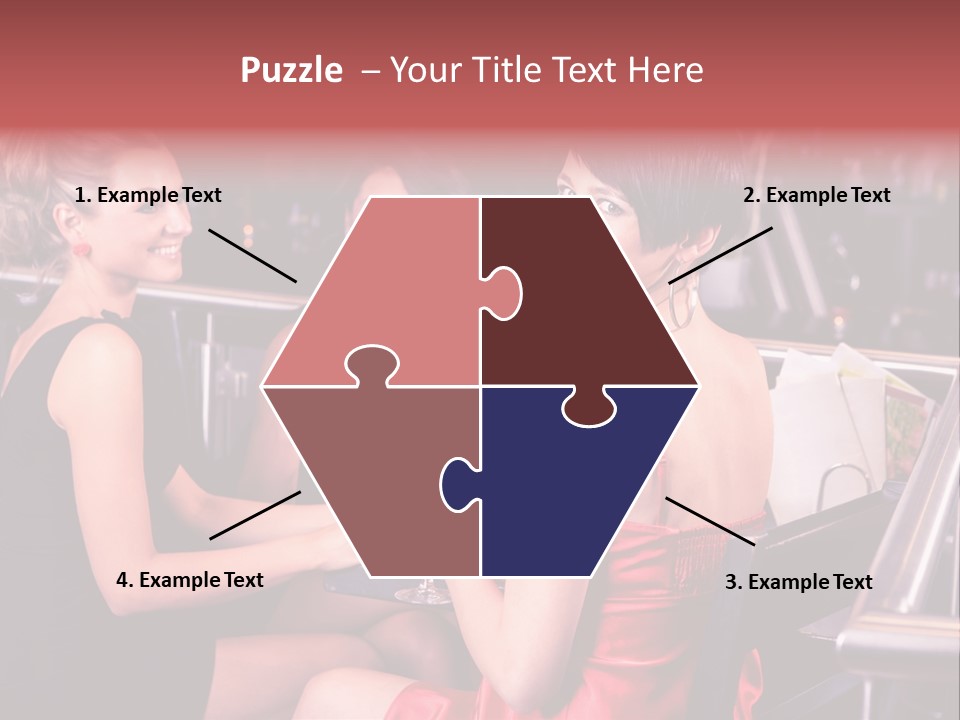 Puzzle – Your Title Text Here

1. Example Text

2. Example Text

4. Example Text

3. Example Text